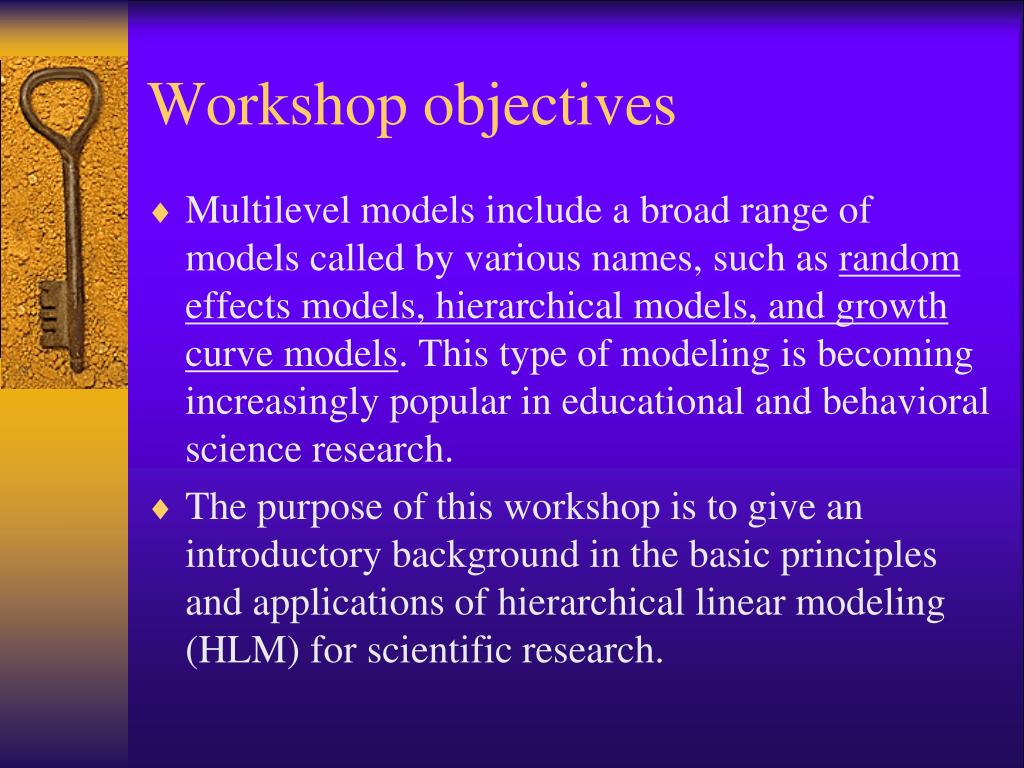 Workshop objectives

♦ Multilevel models include a broad range of models called by various names, such as random effects models, hierarchical models, and growth curve models. This type of modeling is becoming increasingly popular in educational and behavioral science research.

♦ The purpose of this workshop is to give an introductory background in the basic principles and applications of hierarchical linear modeling (HLM) for scientific research.